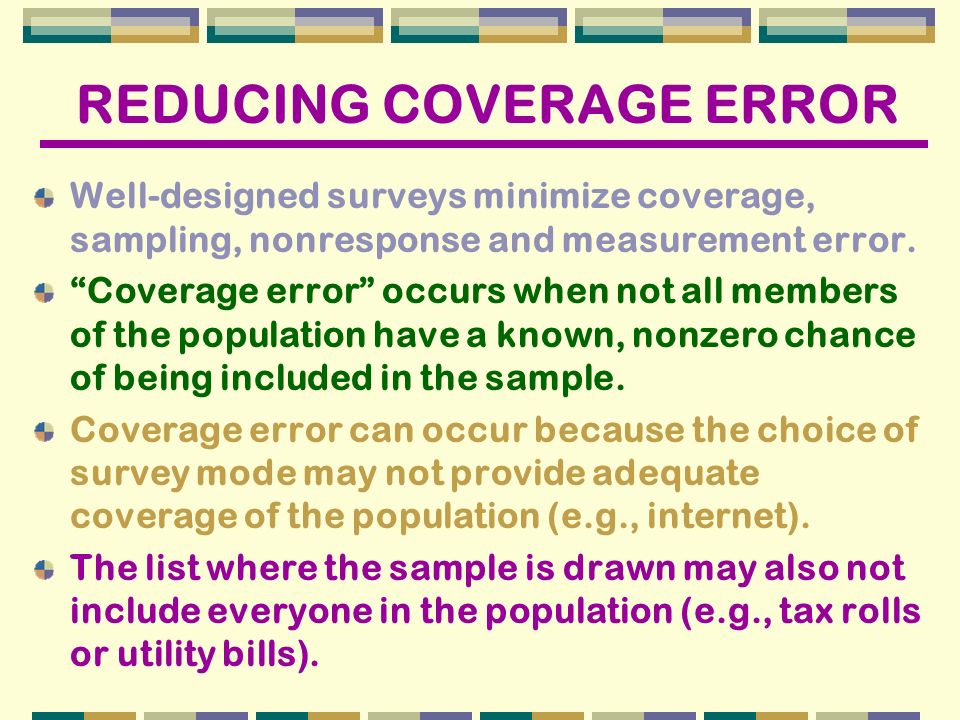 REDUCING COVERAGE ERROR

Well-designed surveys minimize coverage, sampling, nonresponse and measurement error.

“Coverage error” occurs when not all members of the population have a known, nonzero chance of being included in the sample.

Coverage error can occur because the choice of survey mode may not provide adequate coverage of the population (e.g., internet).

The list where the sample is drawn may also not include everyone in the population (e.g., tax rolls or utility bills).